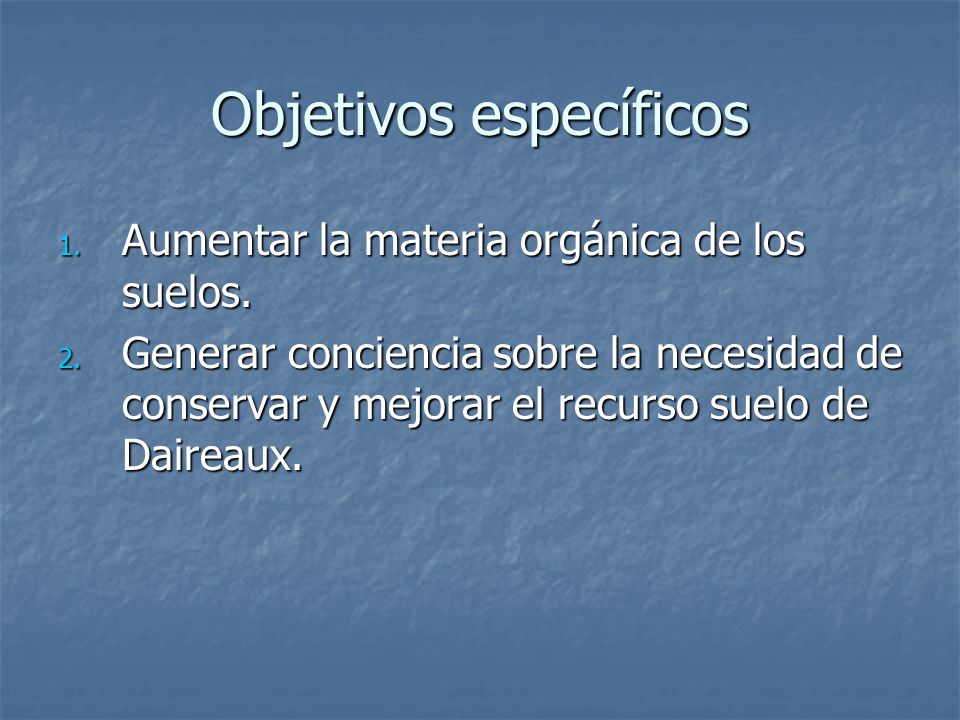 Objetivos específicos

1. Aumentar la materia orgánica de los suelos.
2. Generar conciencia sobre la necesidad de conservar y mejorar el recurso suelo de Daireaux.